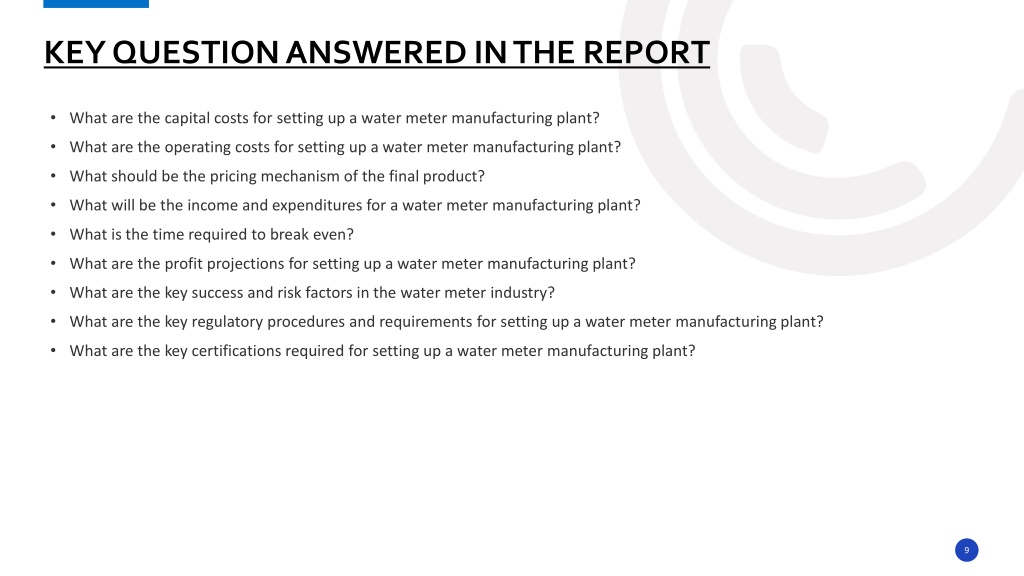 KEY QUESTION ANSWERED IN THE REPORT

• What are the capital costs for setting up a water meter manufacturing plant?
• What are the operating costs for setting up a water meter manufacturing plant?
• What should be the pricing mechanism of the final product?
• What will be the income and expenditures for a water meter manufacturing plant?
• What is the time required to break even?
• What are the profit projections for setting up a water meter manufacturing plant?
• What are the key success and risk factors in the water meter industry?
• What are the key regulatory procedures and requirements for setting up a water meter manufacturing plant?
• What are the key certifications required for setting up a water meter manufacturing plant?

9